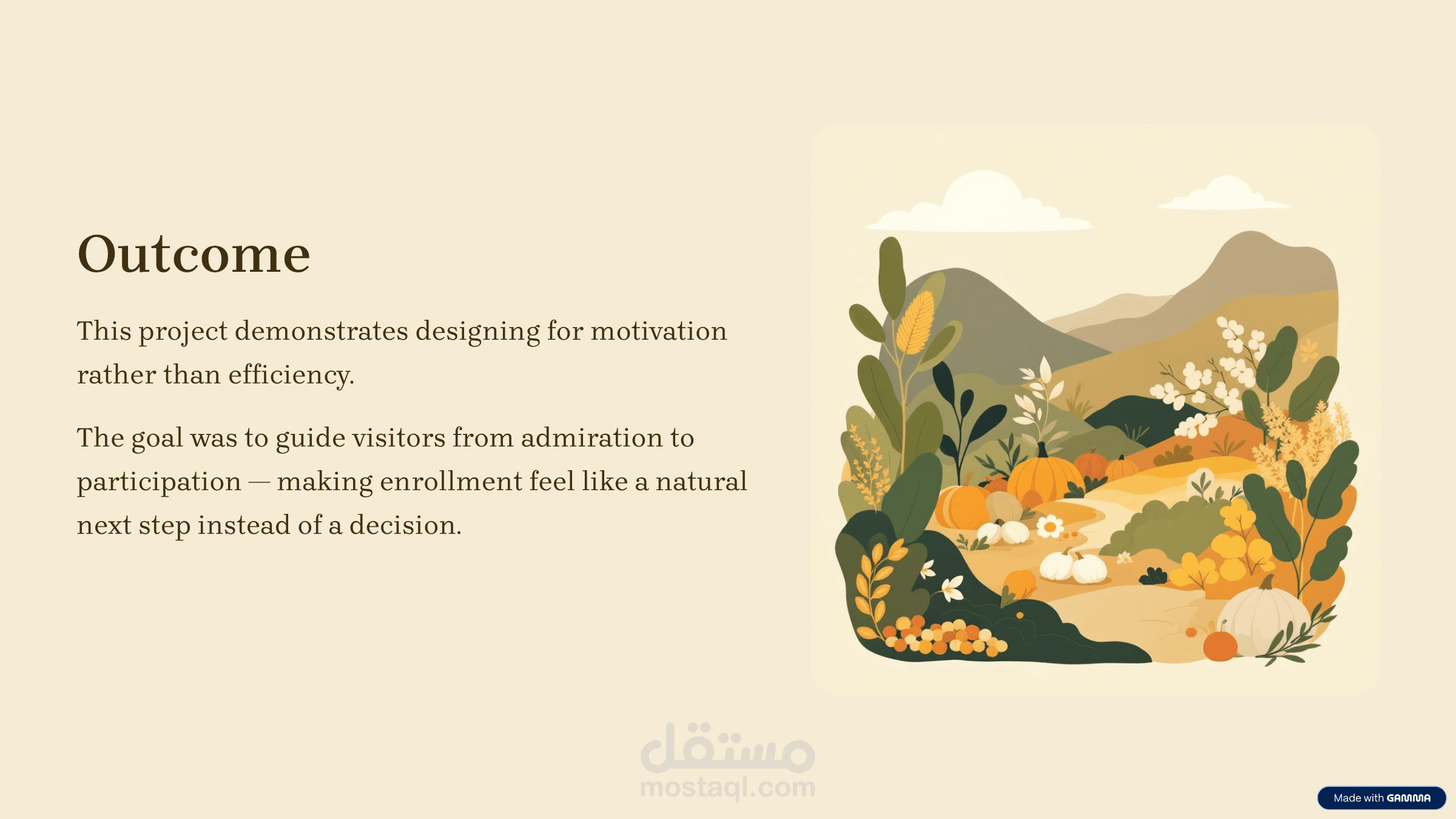 Outcome

This project demonstrates designing for motivation rather than efficiency.

The goal was to guide visitors from admiration to participation — making enrollment feel like a natural next step instead of a decision.

مستقل
mostaql.com

Made with GAMMA